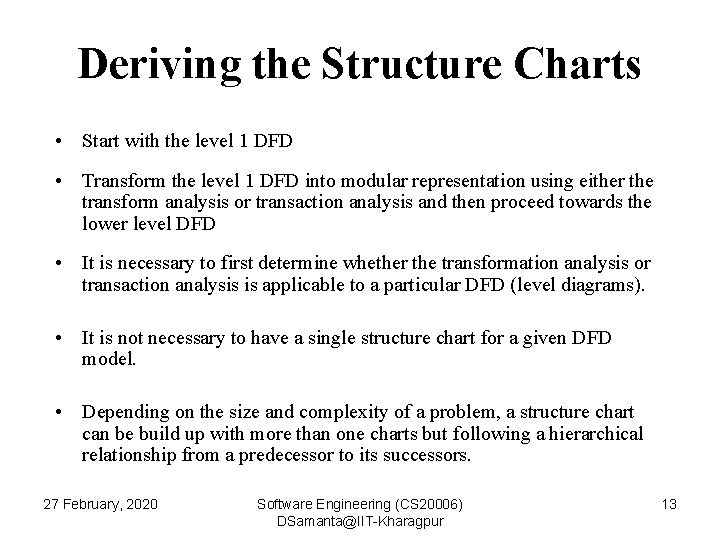 Deriving the Structure Charts

• Start with the level 1 DFD

• Transform the level 1 DFD into modular representation using either the transform analysis or transaction analysis and then proceed towards the lower level DFD

• It is necessary to first determine whether the transformation analysis or transaction analysis is applicable to a particular DFD (level diagrams).

• It is not necessary to have a single structure chart for a given DFD model.

• Depending on the size and complexity of a problem, a structure chart can be build up with more than one charts but following a hierarchical relationship from a predecessor to its successors.

27 February, 2020

Software Engineering (CS20006)
DSamanta@IIT-Kharagpur

13